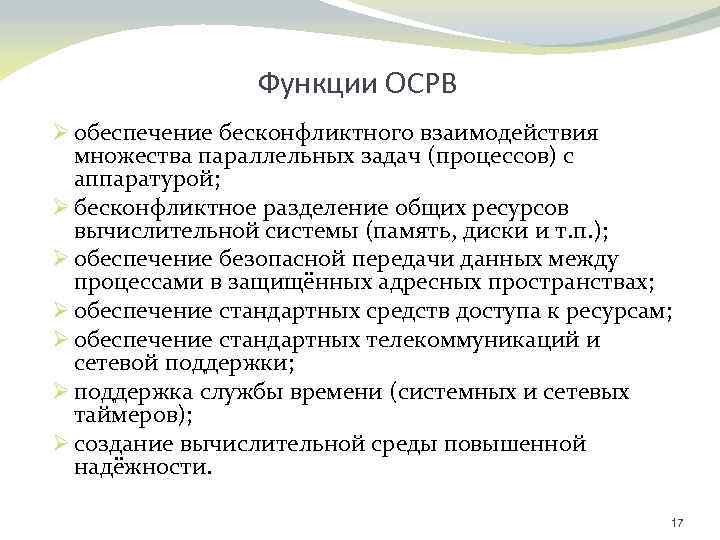 Функции ОСРВ

➢ обеспечение бесконфликтного взаимодействия множества параллельных задач (процессов) с аппаратурой;
➢ бесконфликтное разделение общих ресурсов вычислительной системы (память, диски и т.п.);
➢ обеспечение безопасной передачи данных между процессами в защищённых адресных пространствах;
➢ обеспечение стандартных средств доступа к ресурсам;
➢ обеспечение стандартных телекоммуникаций и сетевой поддержки;
➢ поддержка службы времени (системных и сетевых таймеров);
➢ создание вычислительной среды повышенной надёжности.

17